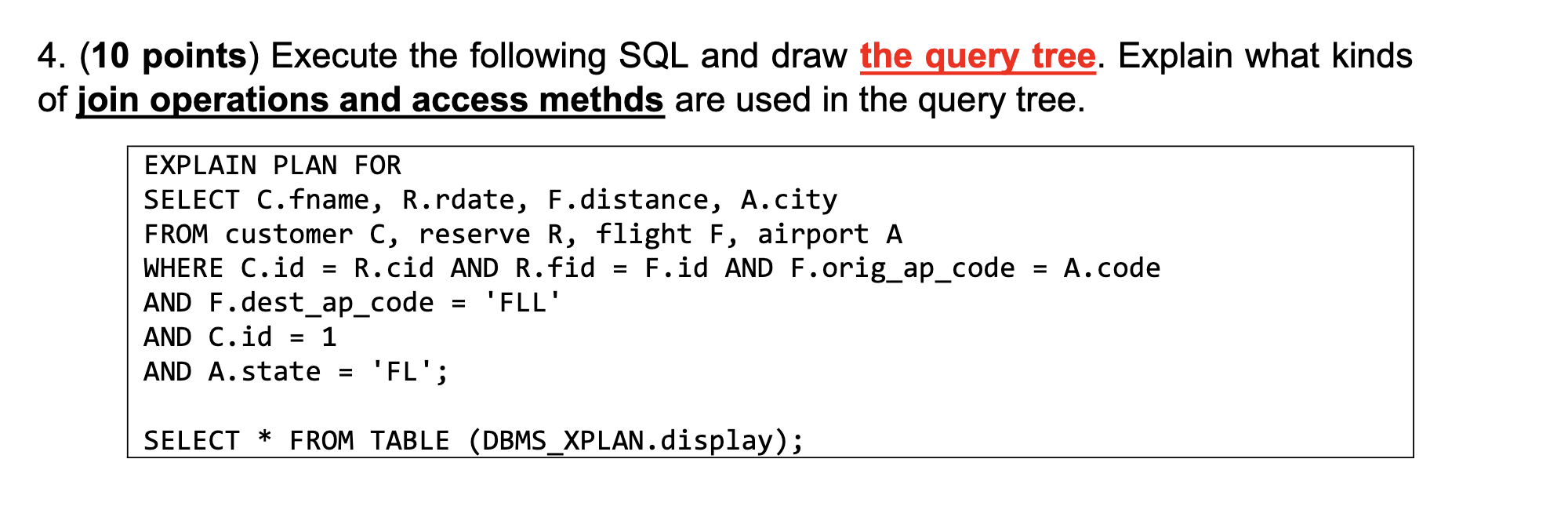 4. (10 points) Execute the following SQL and draw the query tree. Explain what kinds of join operations and access methds are used in the query tree.

EXPLAIN PLAN FOR
SELECT C.fname, R.rdate, F.distance, A.city
FROM customer C, reserve R, flight F, airport A
WHERE C.id = R.cid AND R.fid = F.id AND F.orig_ap_code = A.code
AND F.dest_ap_code = 'FLL'
AND C.id = 1
AND A.state = 'FL';

SELECT * FROM TABLE (DBMS_XPLAN.display);